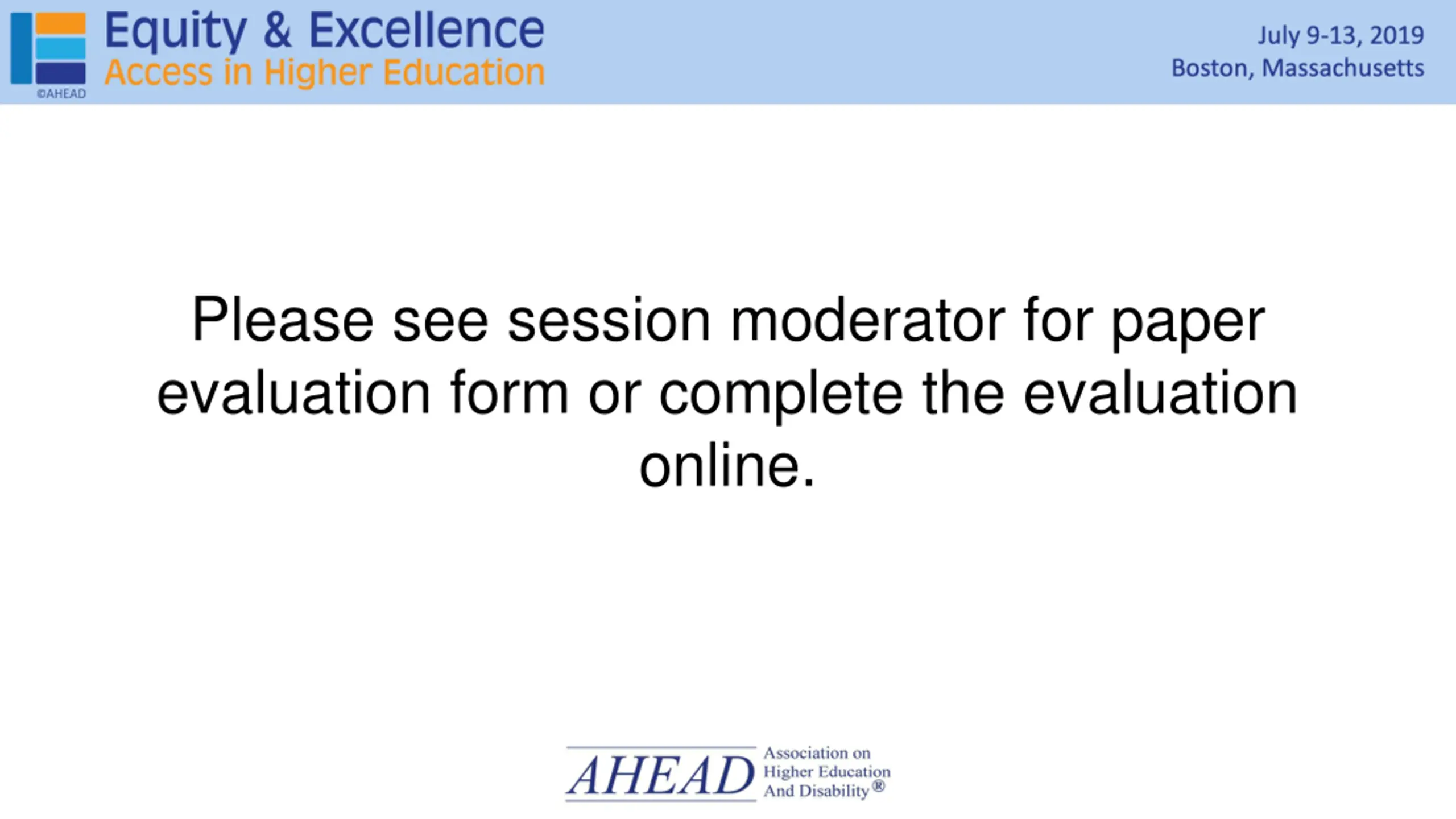 ©AHEAD
Equity & Excellence
Access in Higher Education

July 9-13, 2019
Boston, Massachusetts

Please see session moderator for paper evaluation form or complete the evaluation online.

AHEAD Association on Higher Education And Disability®